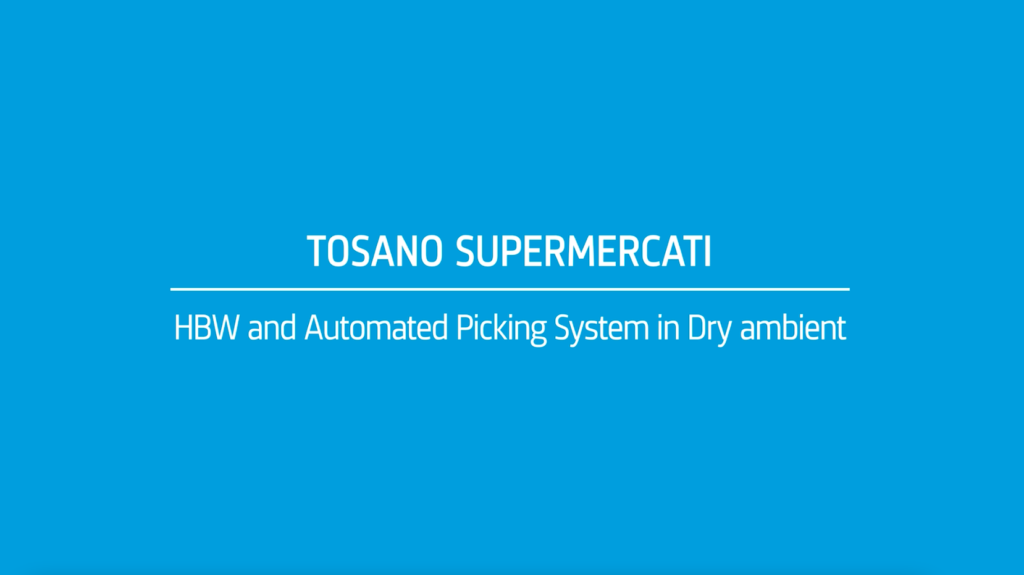 TOSANO SUPERMERCATI

HBW and Automated Picking System in Dry ambient